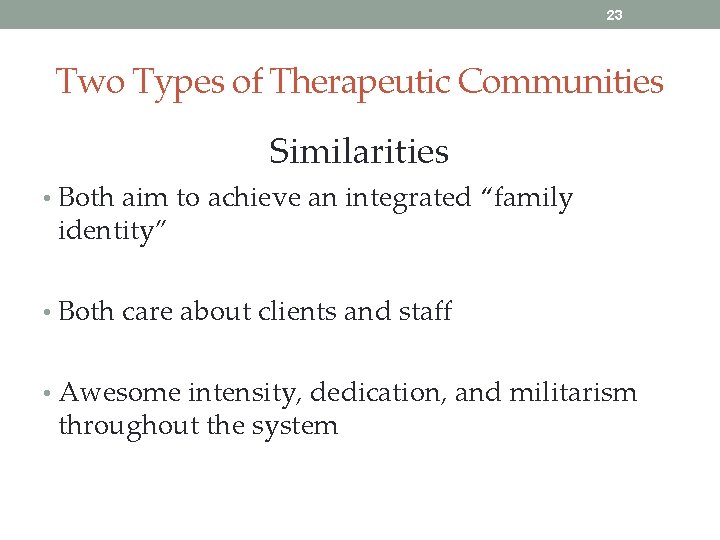 23

Two Types of Therapeutic Communities

Similarities

• Both aim to achieve an integrated “family identity”

• Both care about clients and staff

• Awesome intensity, dedication, and militarism throughout the system